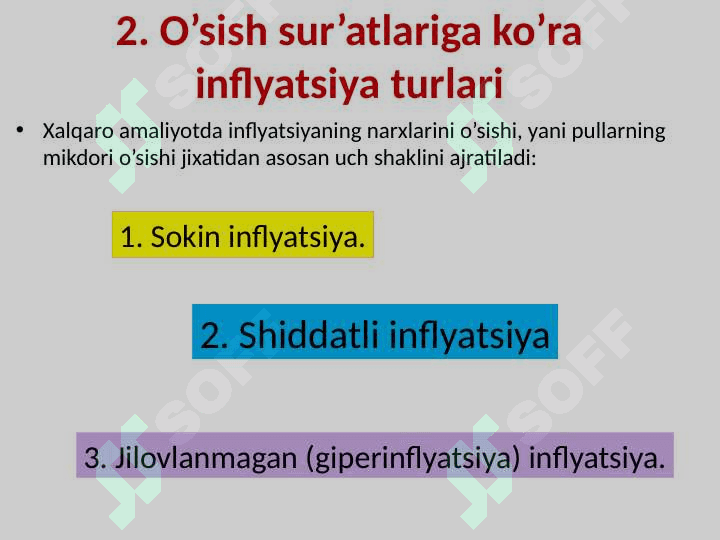 2. O’sish sur’atlariga ko’ra inflyatsiya turlari

• Xalqaro amaliyotda inflyatsiyaning narxlarini o’sishi, yani pullarning mikdori o’sishi jixatidan asosan uch shaklini ajratiladi:

1. Sokin inflyatsiya.

2. Shiddatli inflyatsiya

3. Jilovlanmagan (giperinflyatsiya) inflyatsiya.

SOFF SOFF SOFF SOFF